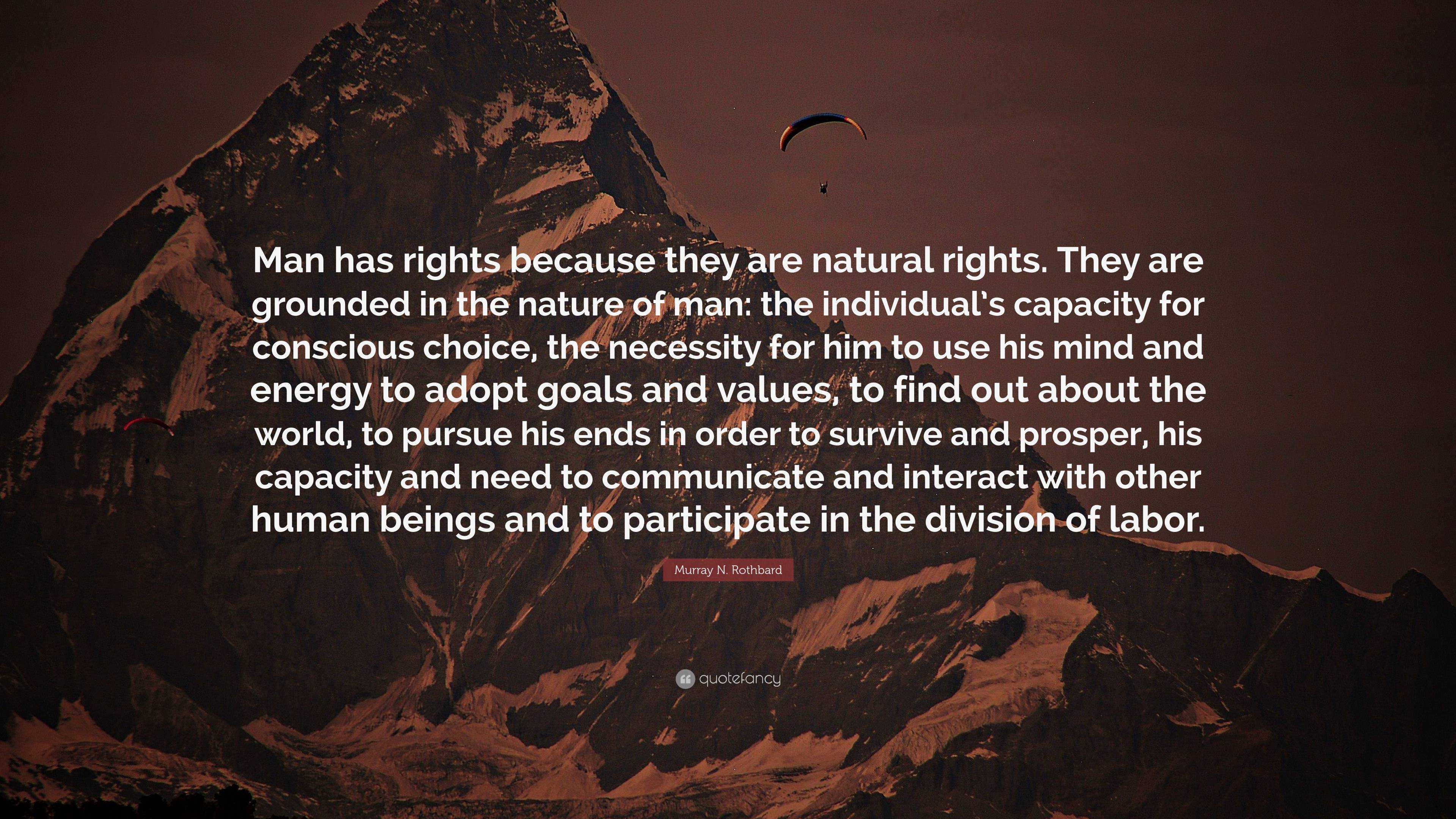 Man has rights because they are natural rights. They are grounded in the nature of man: the individual's capacity for conscious choice, the necessity for him to use his mind and energy to adopt goals and values, to find out about the world, to pursue his ends in order to survive and prosper, his capacity and need to communicate and interact with other human beings and to participate in the division of labor.

Murray N. Rothbard

quotefancy